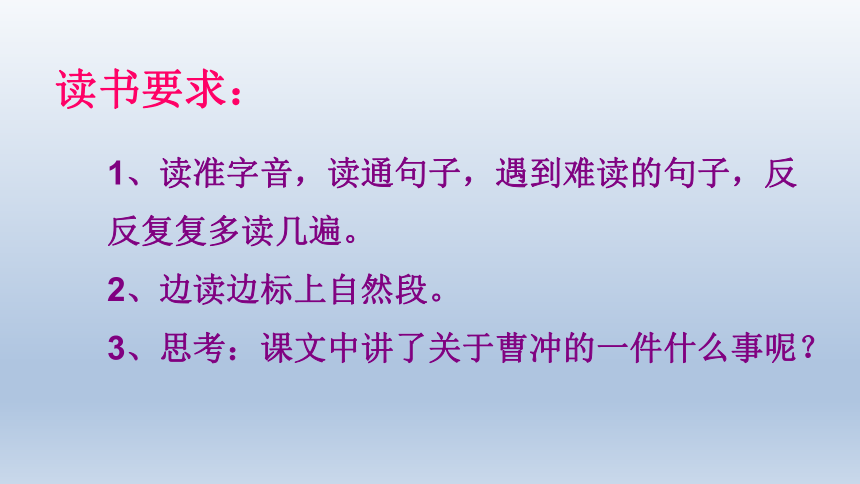 读书要求：

1、读准字音，读通句子，遇到难读的句子，反反复复多读几遍。

2、边读边标上自然段。

3、思考：课文中讲了关于曹冲的一件什么事呢？